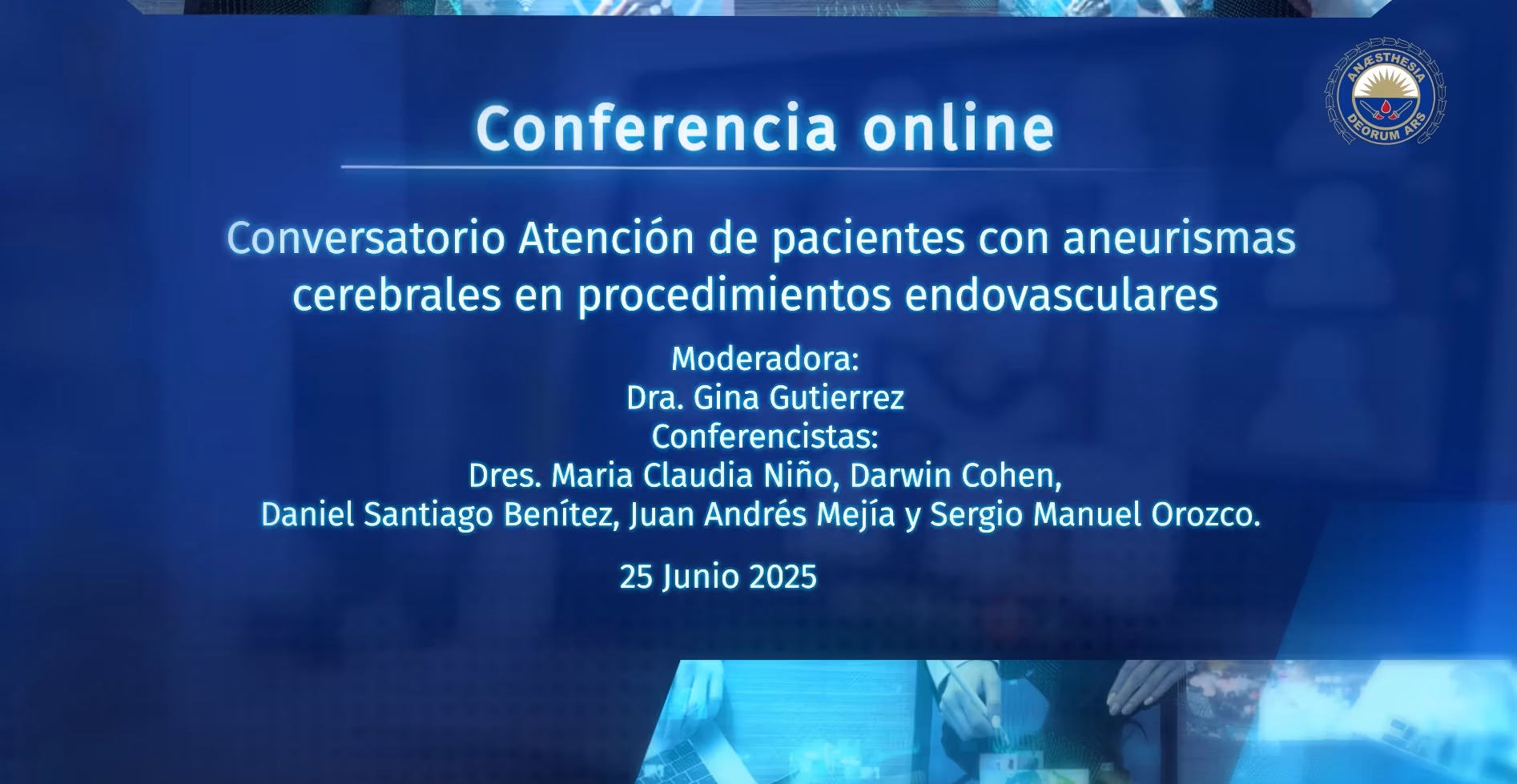 ANÆSTHESIA DEORUM ARS

Conferencia online

Conversatorio Atención de pacientes con aneurismas cerebrales en procedimientos endovasculares

Moderadora:
Dra. Gina Gutierrez
Conferencistas:
Dres. Maria Claudia Niño, Darwin Cohen,
Daniel Santiago Benítez, Juan Andrés Mejía y Sergio Manuel Orozco.

25 Junio 2025